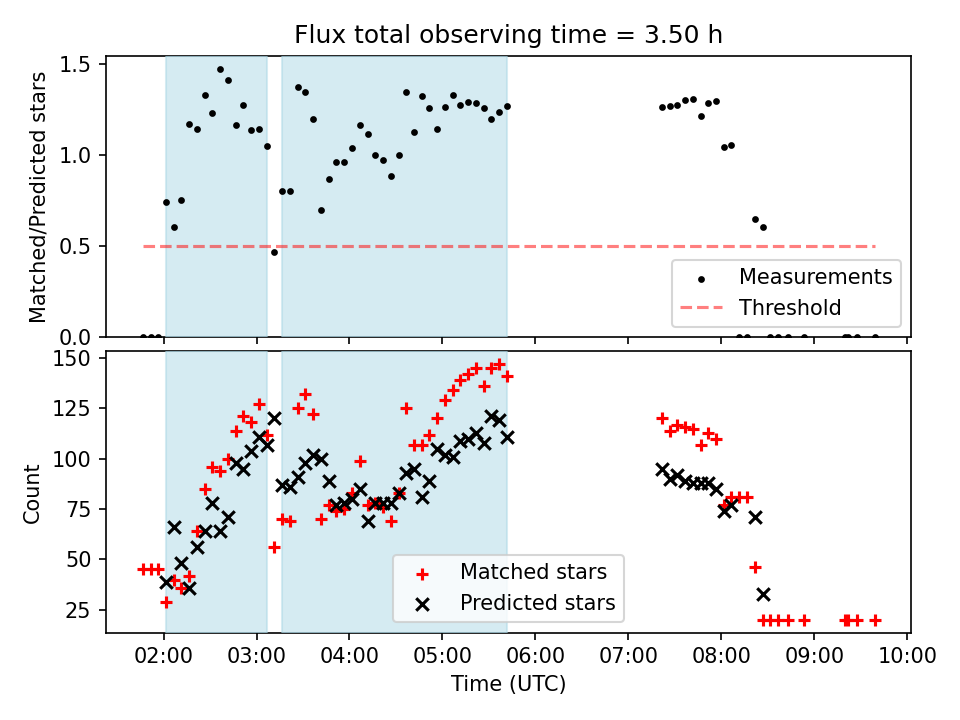 Flux total observing time = 3.50 h

Matched/Predicted stars

1.5
1.0
0.5
0.0

Measurements
Threshold

Count

150
125
100
75
50
25

Matched stars
Predicted stars

02:00 03:00 04:00 05:00 06:00 07:00 08:00 09:00 10:00

Time (UTC)